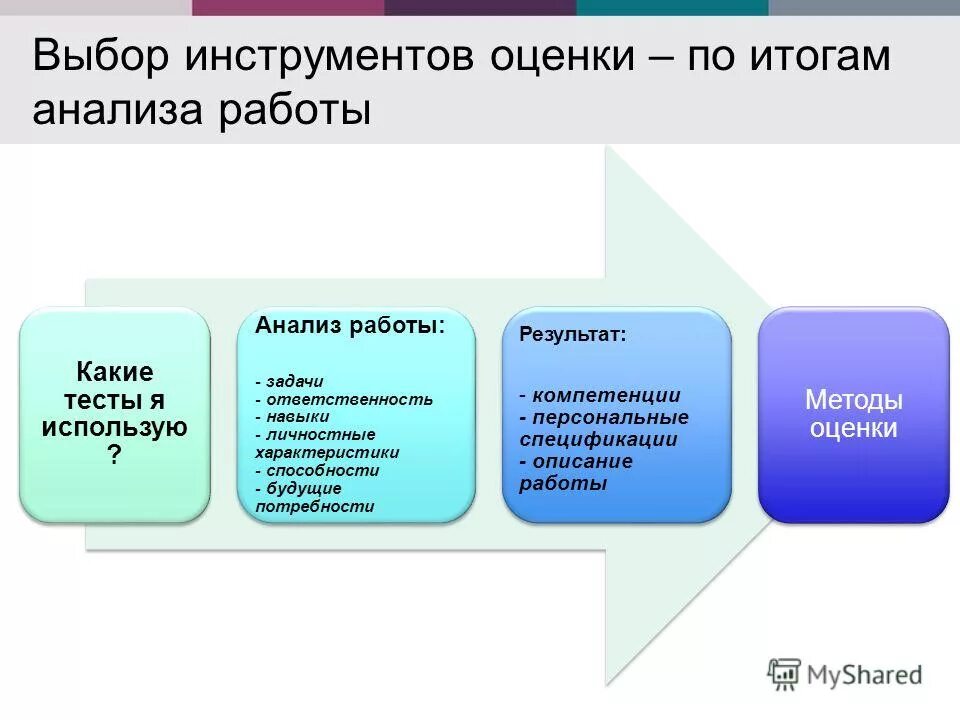 Выбор инструментов оценки – по итогам анализа работы

Какие тесты я использую ?

Анализ работы:

- задачи
- ответственность
- навыки
- личностные характеристики
- способности
- будущие потребности

Результат:

- компетенции
- персональные спецификации
- описание работы

Методы оценки

MyShared